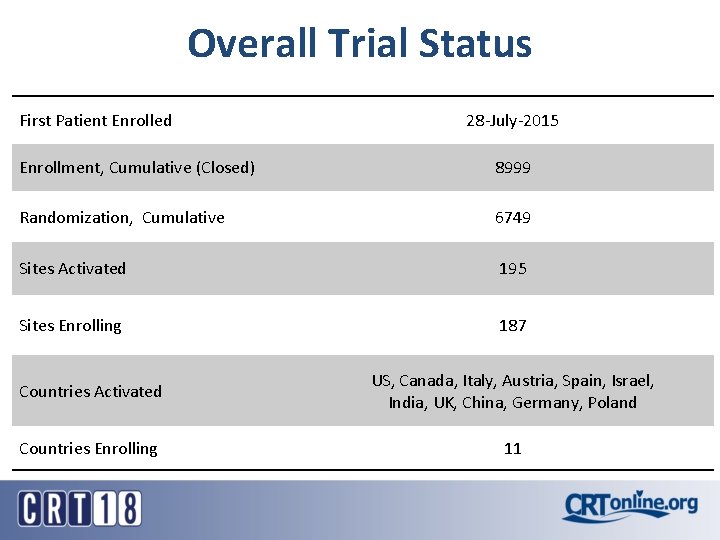 Overall Trial Status

| | |
|---|---|
| First Patient Enrolled | 28-July-2015 |
| Enrollment, Cumulative (Closed) | 8999 |
| Randomization, Cumulative | 6749 |
| Sites Activated | 195 |
| Sites Enrolling | 187 |
| Countries Activated | US, Canada, Italy, Austria, Spain, Israel, India, UK, China, Germany, Poland |
| Countries Enrolling | 11 |

CRT18

CRTonline.org